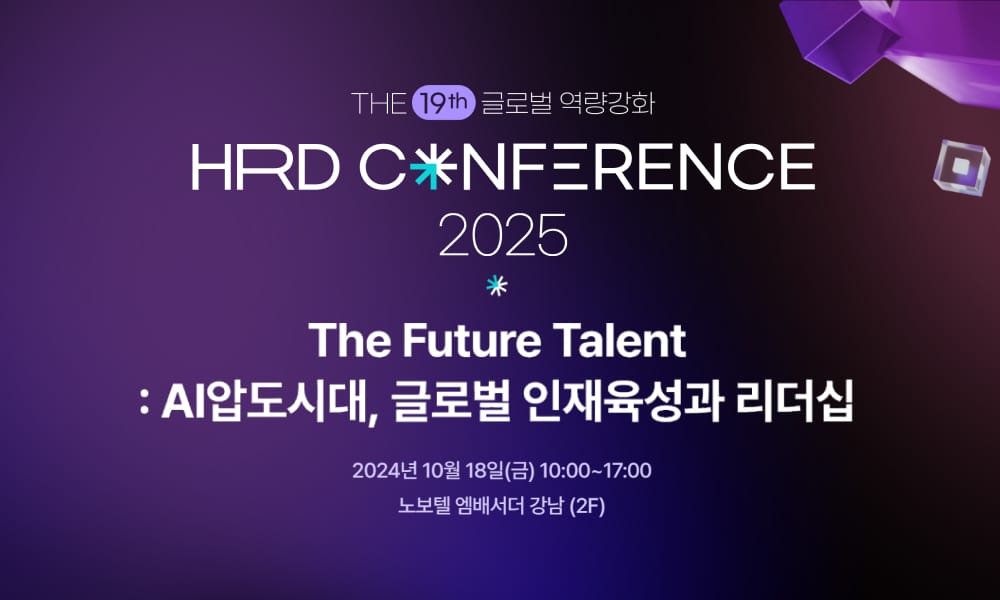 THE 19th 글로벌 역량강화
HRD CONFERENCE
2025

The Future Talent
: AI압도시대, 글로벌 인재육성과 리더십

2024년 10월 18일(금) 10:00~17:00
노보텔 엠배서더 강남 (2F)